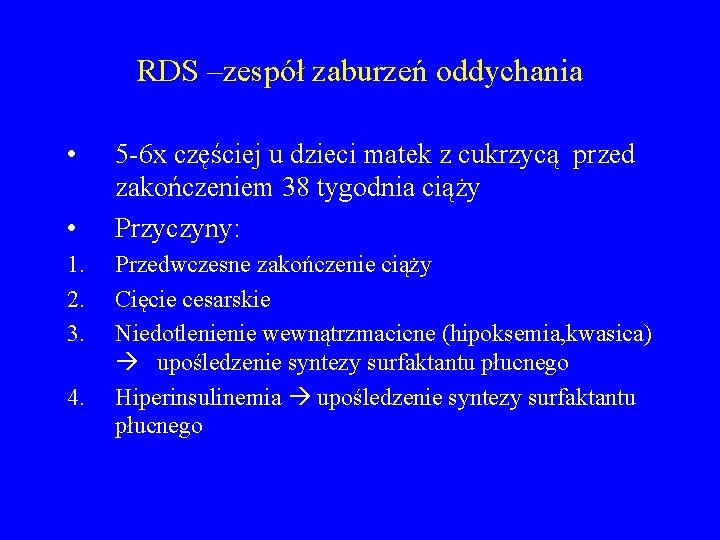 RDS –zespół zaburzeń oddychania

• 5-6x częściej u dzieci matek z cukrzycą przed zakończeniem 38 tygodnia ciąży

• Przyczyny:

1. Przedwczesne zakończenie ciąży

2. Cięcie cesarskie

3. Niedotlenienie wewnątrzmacicne (hipoksemia,kwasica) → upośledzenie syntezy surfaktantu płucnego

4. Hiperinsulinemia → upośledzenie syntezy surfaktantu płucnego